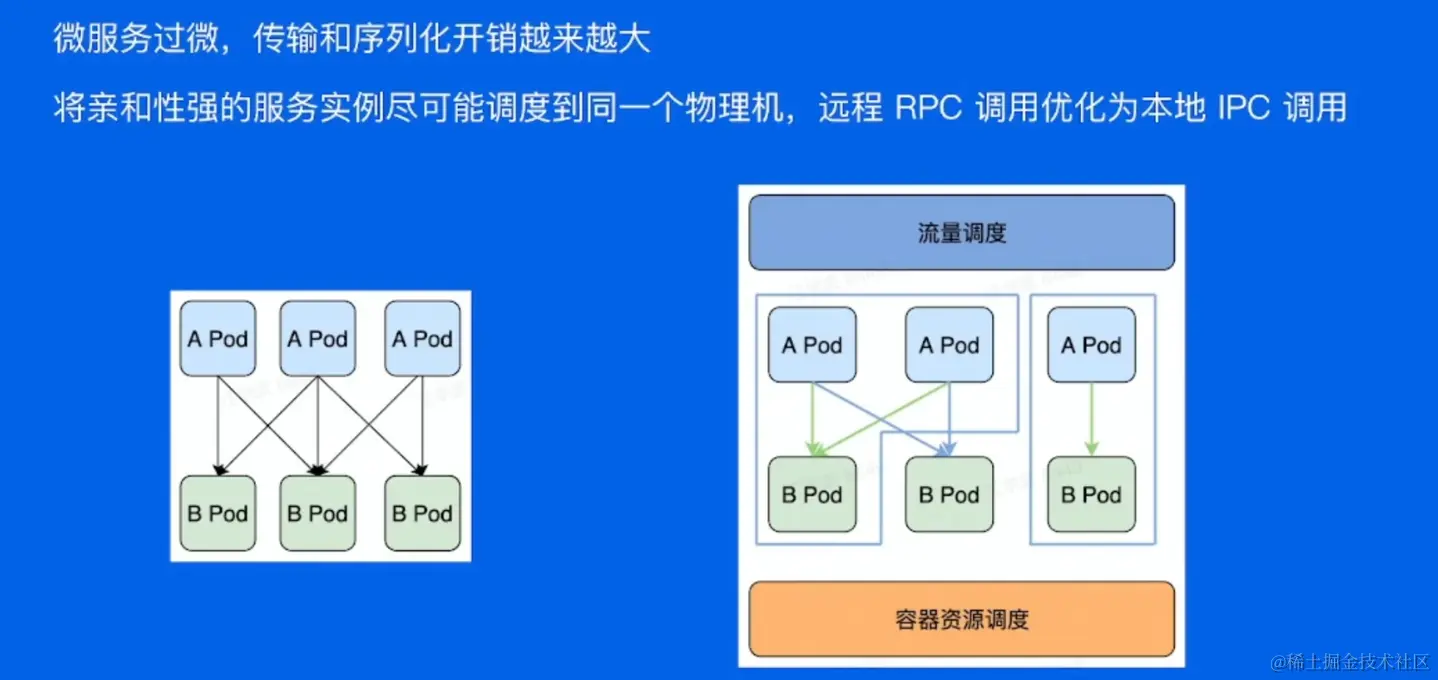 微服务过微，传输和序列化开销越来越大

将亲和性强的服务实例尽可能调度到同一个物理机，远程 RPC 调用优化为本地 IPC 调用

A Pod A Pod A Pod

B Pod B Pod B Pod

流量调度

A Pod A Pod A Pod

B Pod B Pod B Pod

容器资源调度

@稀土掘金技术社区